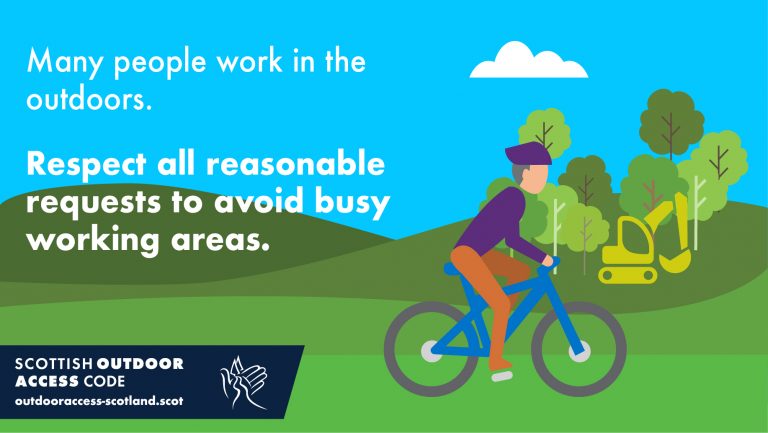 Many people work in the outdoors.

Respect all reasonable requests to avoid busy working areas.

SCOTTISH OUTDOOR ACCESS CODE
outdooraccess-scotland.scot